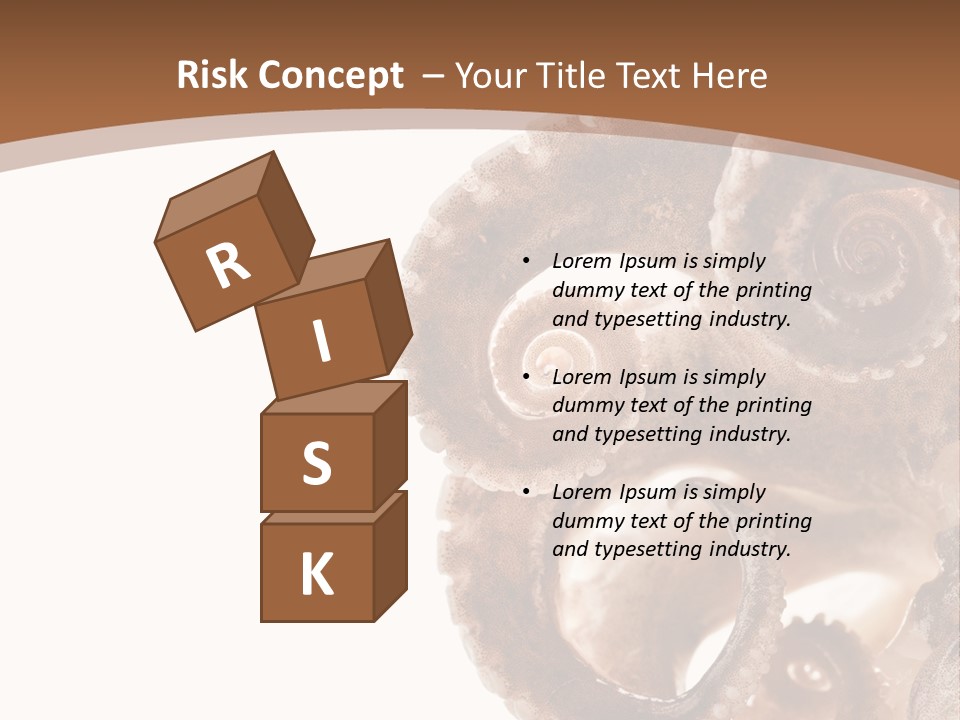 Risk Concept – Your Title Text Here

R
I
S
K

• Lorem Ipsum is simply dummy text of the printing and typesetting industry.

• Lorem Ipsum is simply dummy text of the printing and typesetting industry.

• Lorem Ipsum is simply dummy text of the printing and typesetting industry.